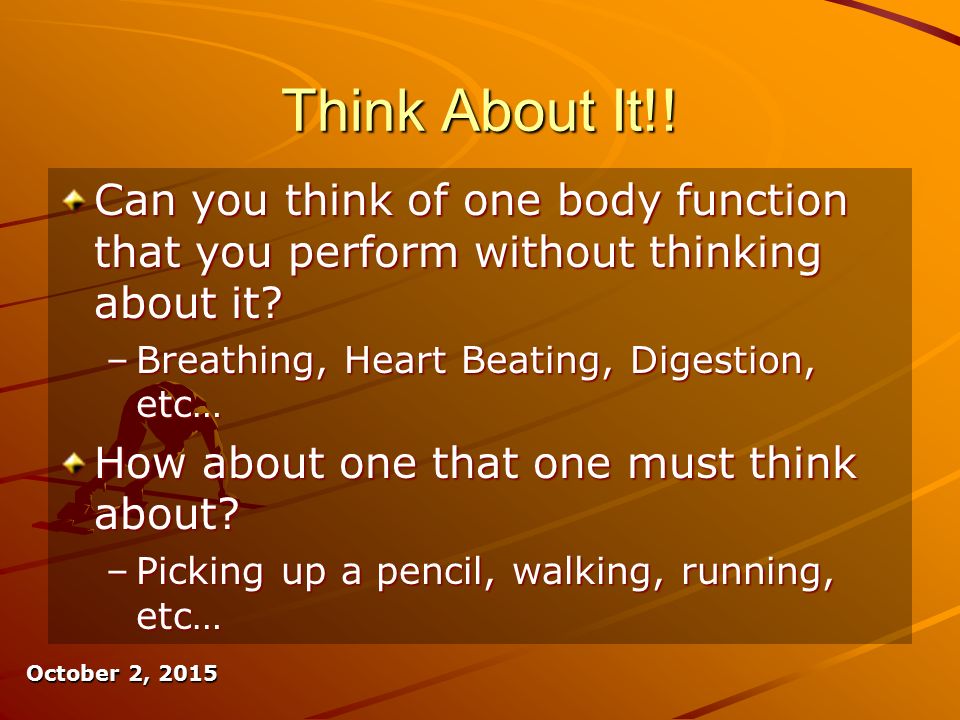 Think About It!!

Can you think of one body function that you perform without thinking about it?

– Breathing, Heart Beating, Digestion, etc…

How about one that one must think about?

– Picking up a pencil, walking, running, etc…

October 2, 2015